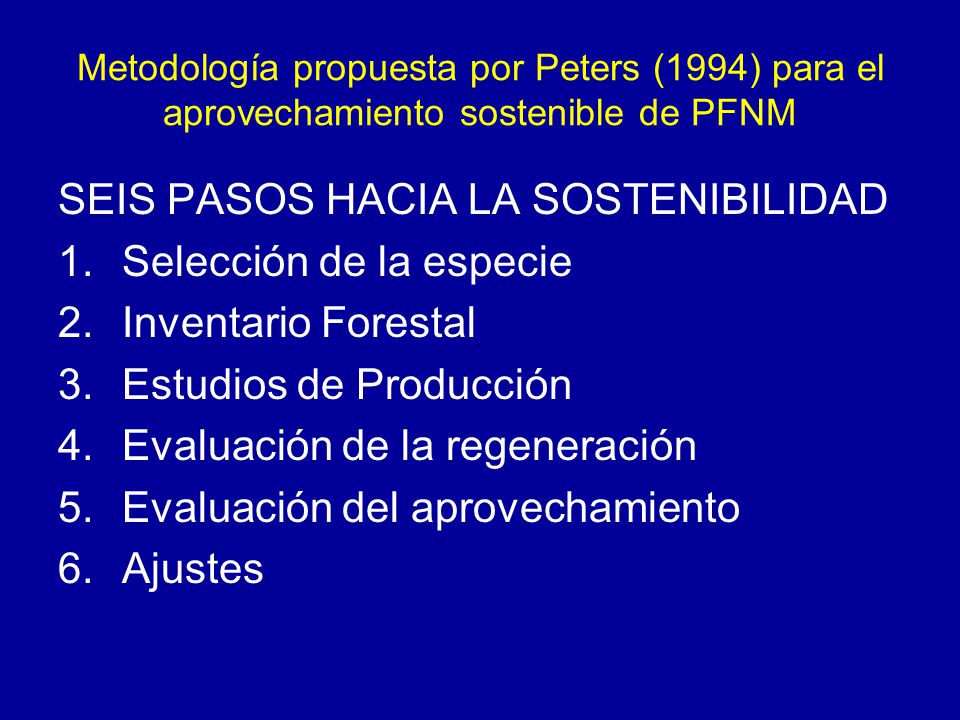 Metodología propuesta por Peters (1994) para el aprovechamiento sostenible de PFNM

SEIS PASOS HACIA LA SOSTENIBILIDAD

1. Selección de la especie
2. Inventario Forestal
3. Estudios de Producción
4. Evaluación de la regeneración
5. Evaluación del aprovechamiento
6. Ajustes